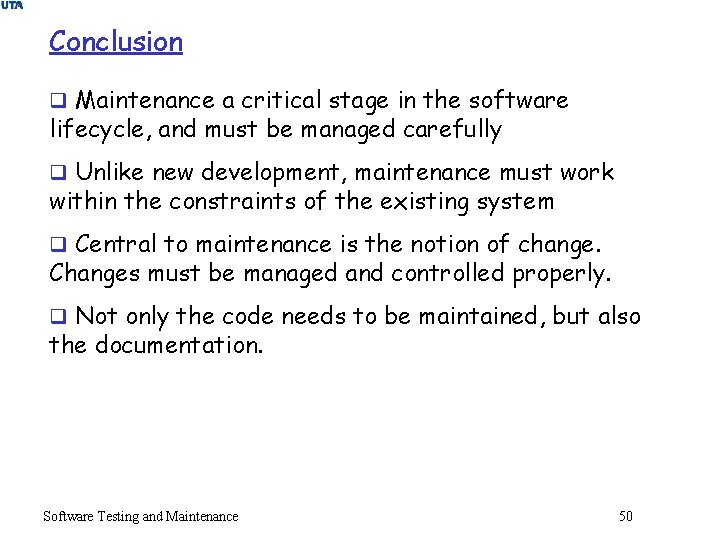 UTA

Conclusion

❑ Maintenance a critical stage in the software lifecycle, and must be managed carefully

❑ Unlike new development, maintenance must work within the constraints of the existing system

❑ Central to maintenance is the notion of change. Changes must be managed and controlled properly.

❑ Not only the code needs to be maintained, but also the documentation.

Software Testing and Maintenance

50